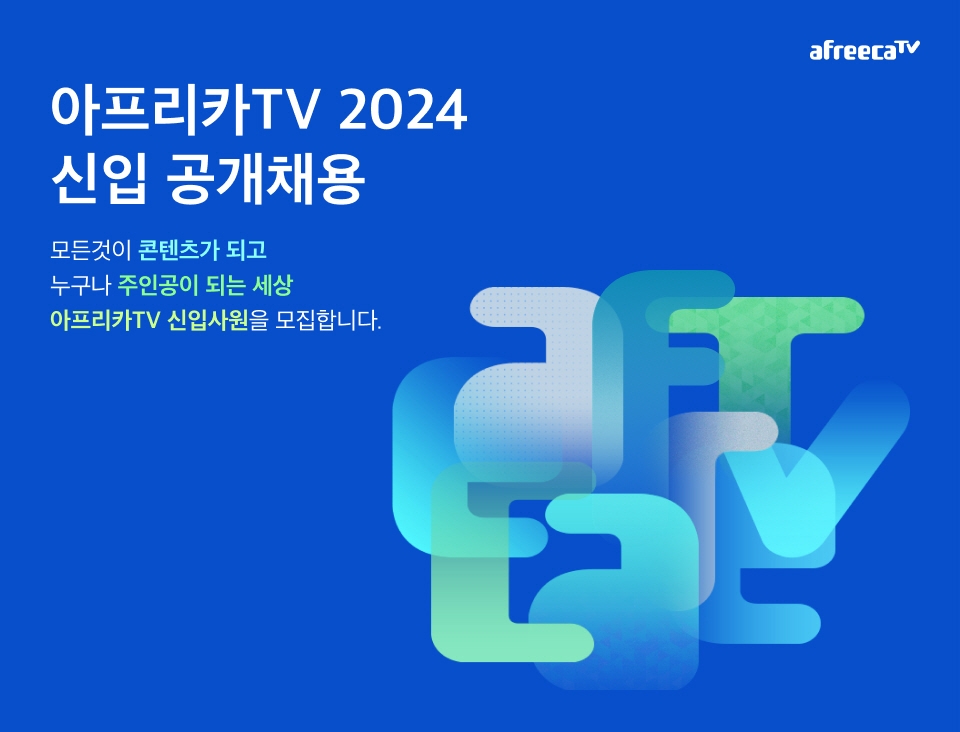 afreecaTV

아프리카TV 2024
신입 공개채용

모든것이 콘텐츠가 되고
누구나 주인공이 되는 세상
아프리카TV 신입사원을 모집합니다.